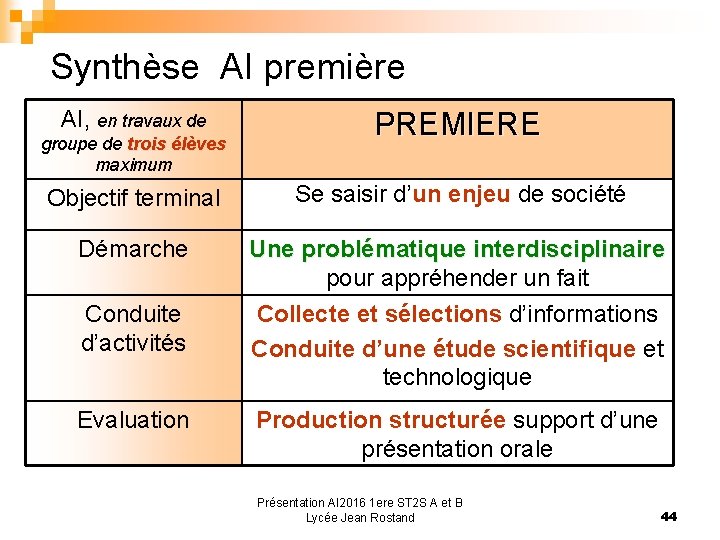 Synthèse AI première

| AI, en travaux de groupe de trois élèves maximum | PREMIERE |
|---|---|
| Objectif terminal | Se saisir d'un enjeu de société |
| Démarche | Une problématique interdisciplinaire pour appréhender un fait |
| Conduite d'activités | Collecte et sélections d'informations Conduite d'une étude scientifique et technologique |
| Evaluation | Production structurée support d'une présentation orale |

Présentation AI2016 1ere ST2S A et B
Lycée Jean Rostand

44